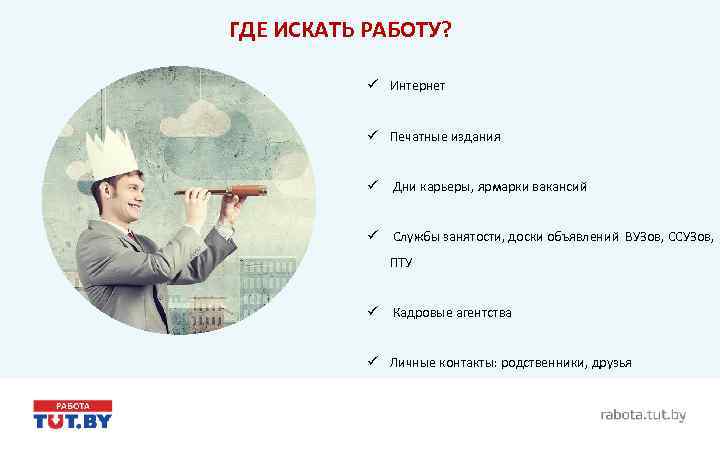 ГДЕ ИСКАТЬ РАБОТУ?

✓ Интернет

✓ Печатные издания

✓ Дни карьеры, ярмарки вакансий

✓ Службы занятости, доски объявлений ВУЗов, ССУЗов, ПТУ

✓ Кадровые агентства

✓ Личные контакты: родственники, друзья

РАБОТА
TUT.BY

rabota.tut.by